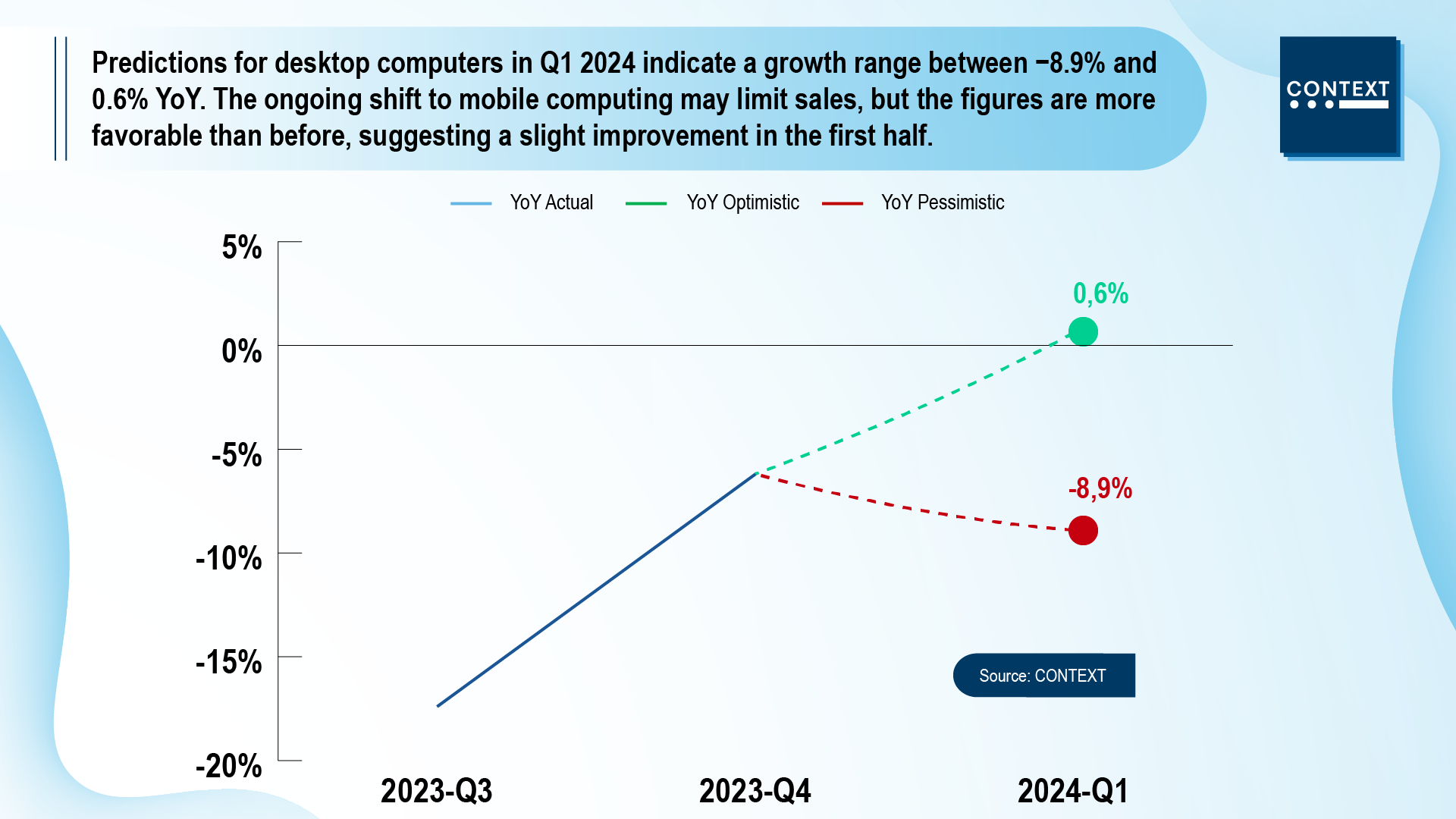 Predictions for desktop computers in Q1 2024 indicate a growth range between −8.9% and 0.6% YoY. The ongoing shift to mobile computing may limit sales, but the figures are more favorable than before, suggesting a slight improvement in the first half.

CONTEXT

YoY Actual
YoY Optimistic
YoY Pessimistic

5%
0%
-5%
-10%
-15%
-20%

0,6%
-8,9%

Source: CONTEXT

2023-Q3
2023-Q4
2024-Q1